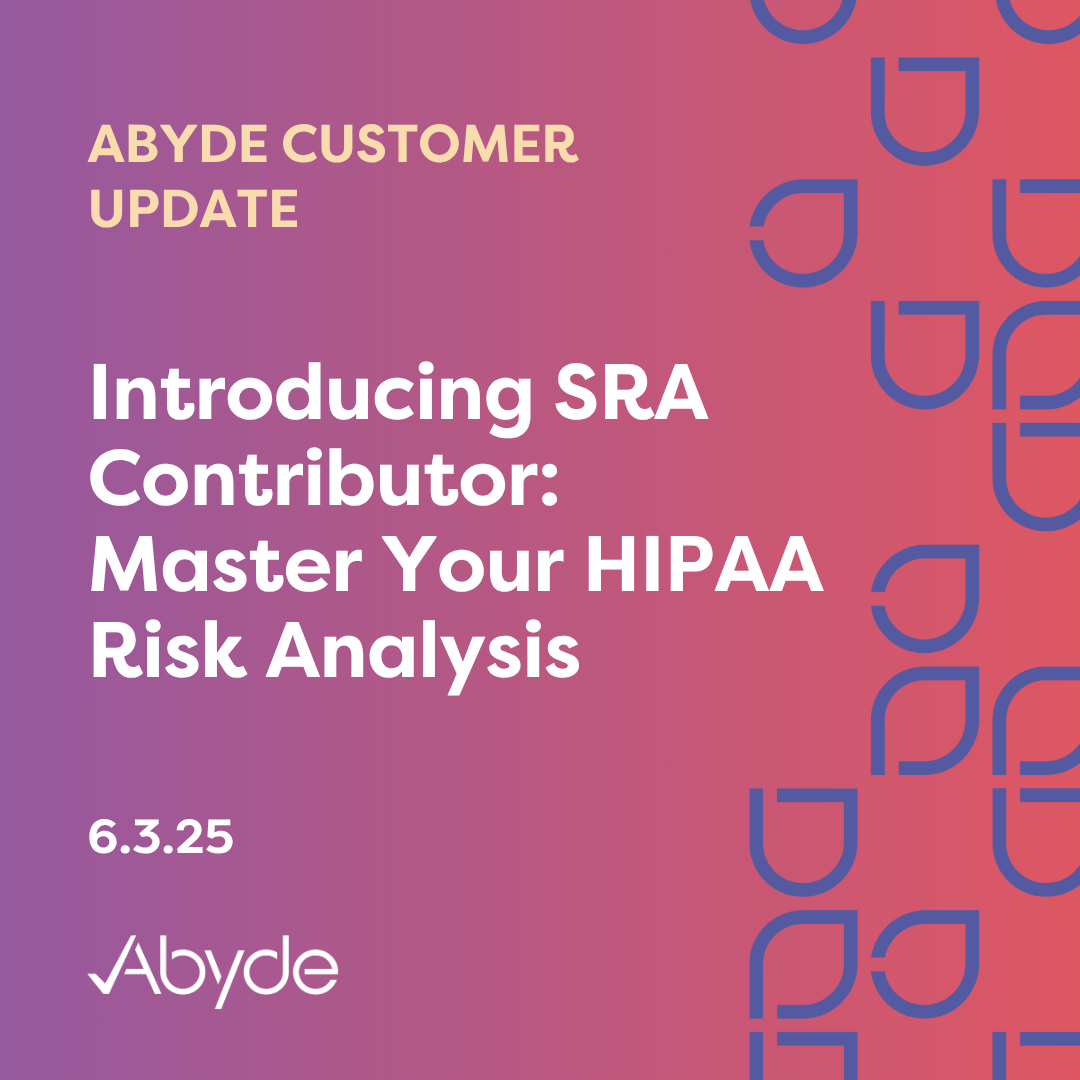 ABYDE CUSTOMER UPDATE

Introducing SRA Contributor: Master Your HIPAA Risk Analysis

6.3.25

Abyde